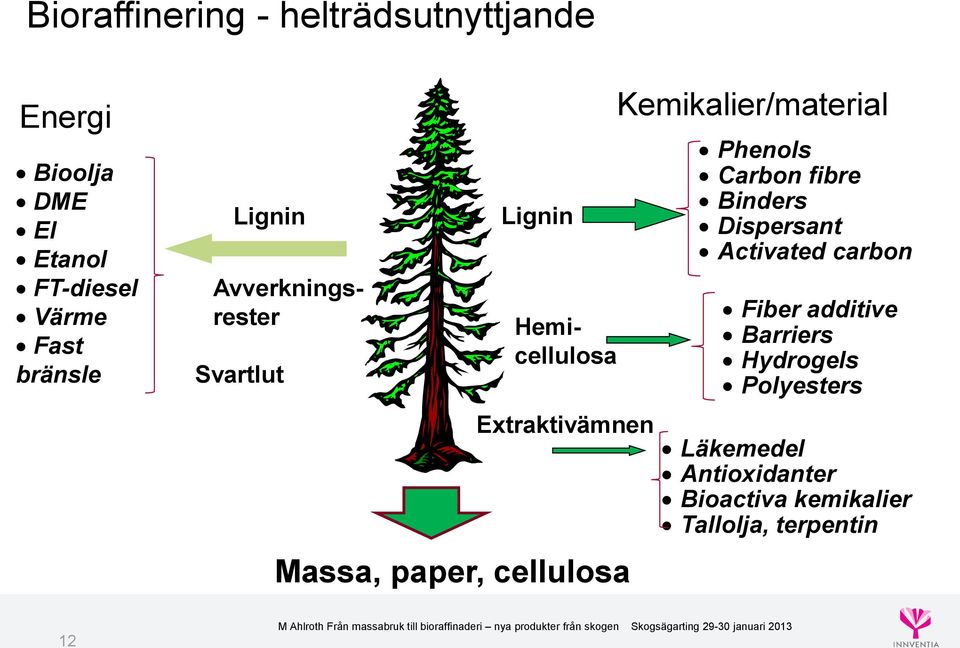 Bioraffinering - helträdsutnyttjande

Energi
• Bioolja
• DME
• El
• Etanol
• FT-diesel
• Värme
• Fast bränsle

Lignin

Avverkningsrester

Svartlut

Lignin

Hemicellulosa

Extraktivämnen

Kemikalier/material
• Phenols
• Carbon fibre
• Binders
• Dispersant
• Activated carbon

• Fiber additive
• Barriers
• Hydrogels
• Polyesters

• Läkemedel
• Antioxidanter
• Bioactiva kemikalier
• Tallolja, terpentin

Massa, paper, cellulosa

12

M Ahlroth Från massabruk till bioraffinaderi – nya produkter från skogen Skogsägarting 29-30 januari 2013

INNVENTIA